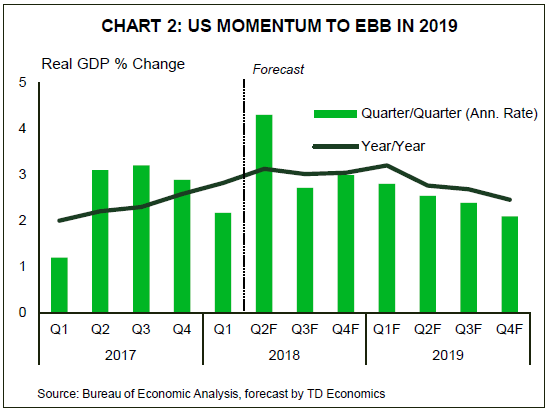 CHART 2: US MOMENTUM TO EBB IN 2019

Real GDP % Change

Forecast

Quarter/Quarter (Ann. Rate)

Year/Year

5
4
3
2
1
0

Q1 Q2 Q3 Q4 Q1 Q2F Q3F Q4F Q1F Q2F Q3F Q4F

2017 2018 2019

Source: Bureau of Economic Analysis, forecast by TD Economics